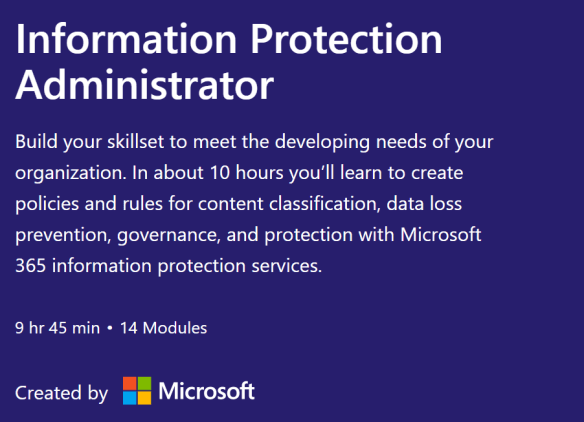 Information Protection Administrator

Build your skillset to meet the developing needs of your organization. In about 10 hours you’ll learn to create policies and rules for content classification, data loss prevention, governance, and protection with Microsoft 365 information protection services.

9 hr 45 min • 14 Modules

Created by Microsoft